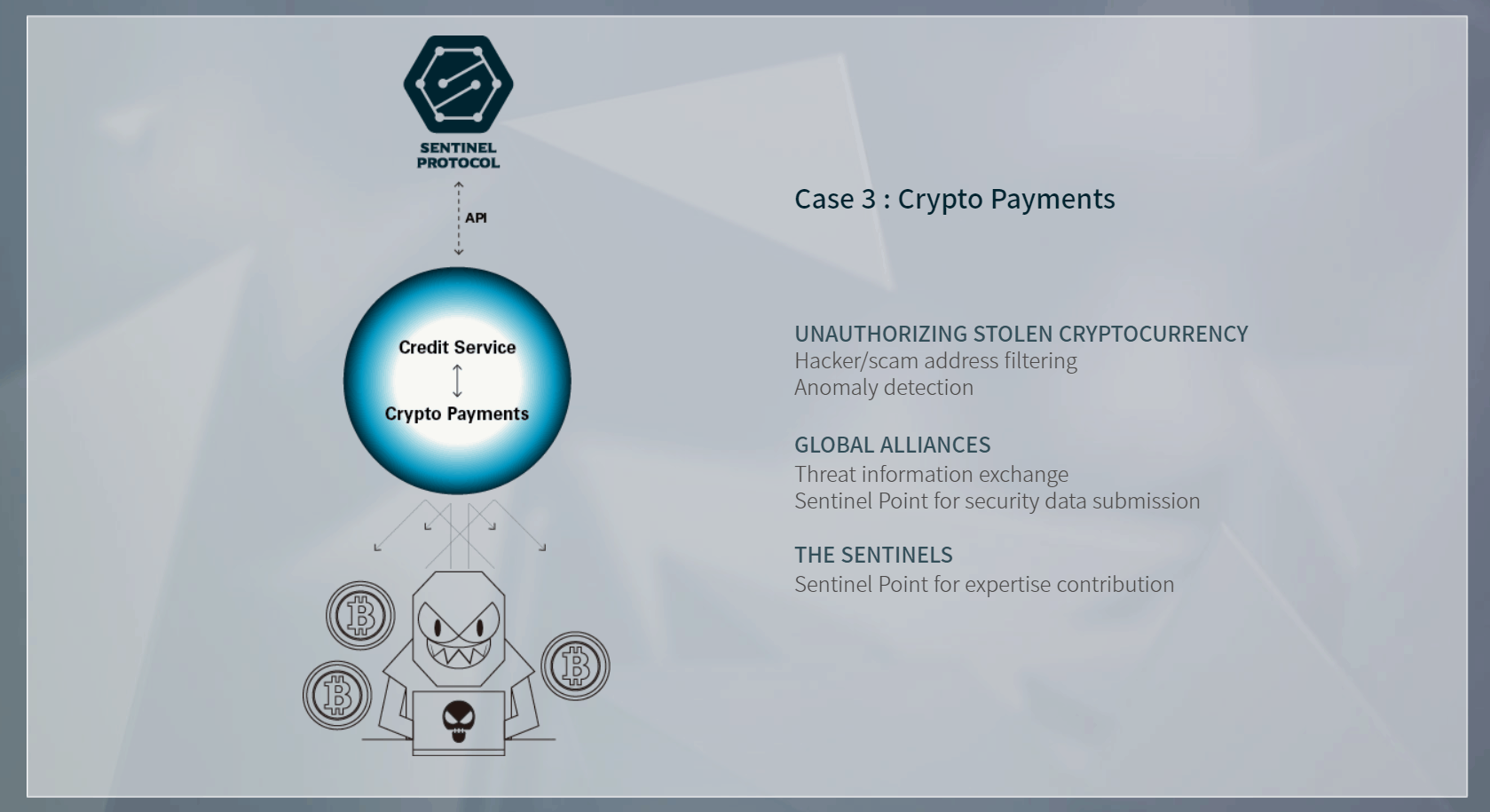 SENTINEL PROTOCOL

API

Credit Service

Crypto Payments

Case 3 : Crypto Payments

UNAUTHORIZING STOLEN CRYPTOCURRENCY
Hacker/scam address filtering
Anomaly detection

GLOBAL ALLIANCES
Threat information exchange
Sentinel Point for security data submission

THE SENTINELS
Sentinel Point for expertise contribution